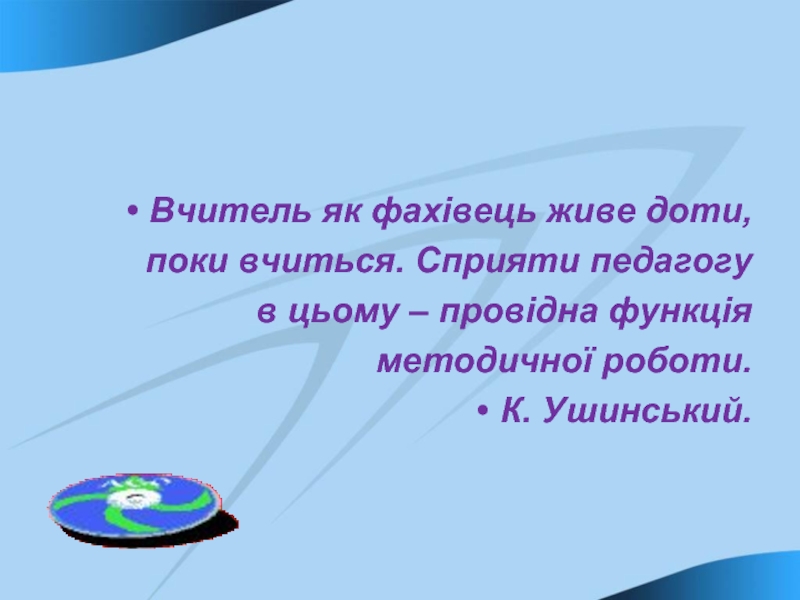 • Вчитель як фахівець живе доти, поки вчиться. Сприяти педагогу в цьому – провідна функція методичної роботи.

• К. Ушинський.